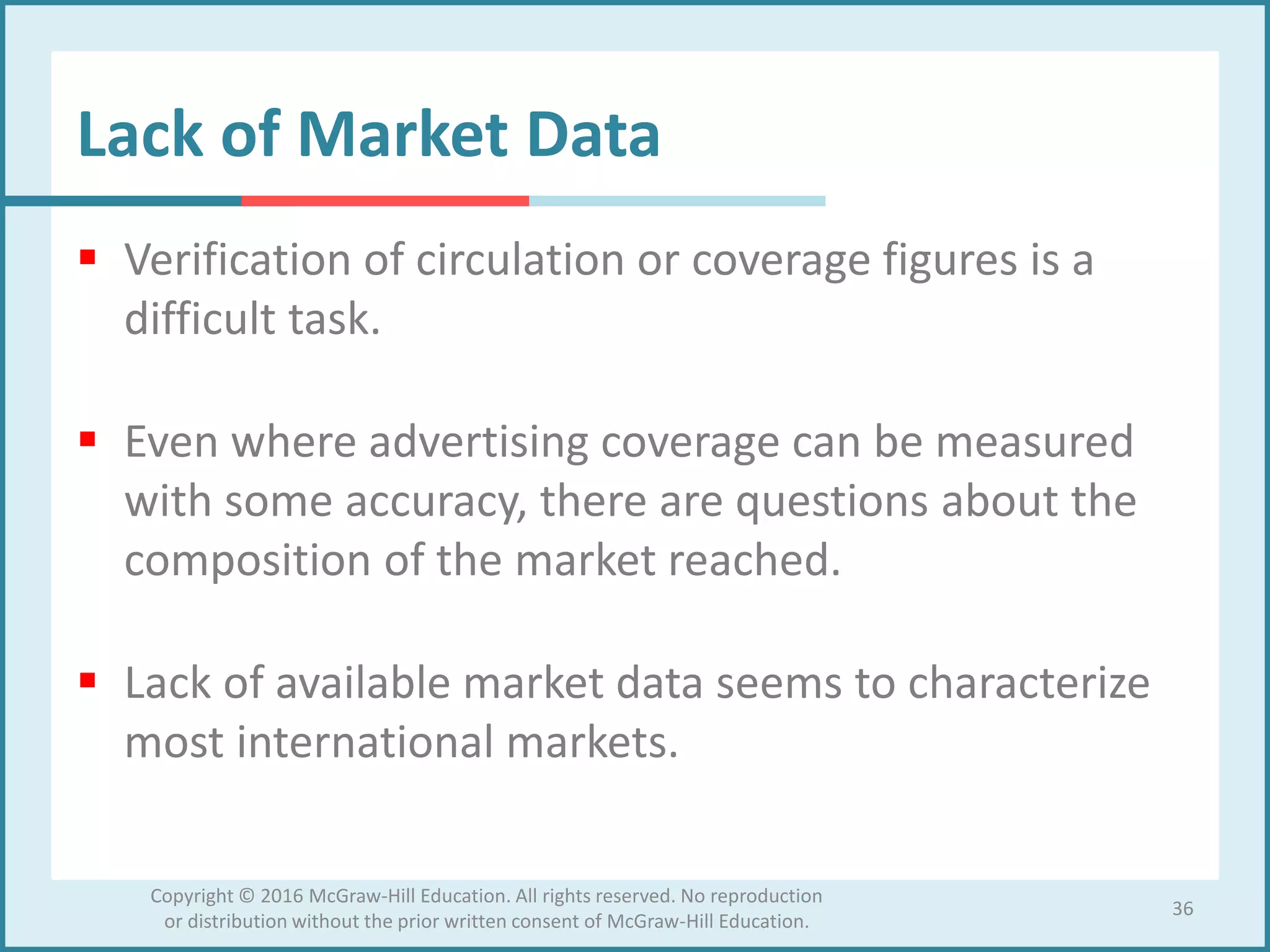 Lack of Market Data

▪ Verification of circulation or coverage figures is a difficult task.

▪ Even where advertising coverage can be measured with some accuracy, there are questions about the composition of the market reached.

▪ Lack of available market data seems to characterize most international markets.

Copyright © 2016 McGraw-Hill Education. All rights reserved. No reproduction or distribution without the prior written consent of McGraw-Hill Education.

36